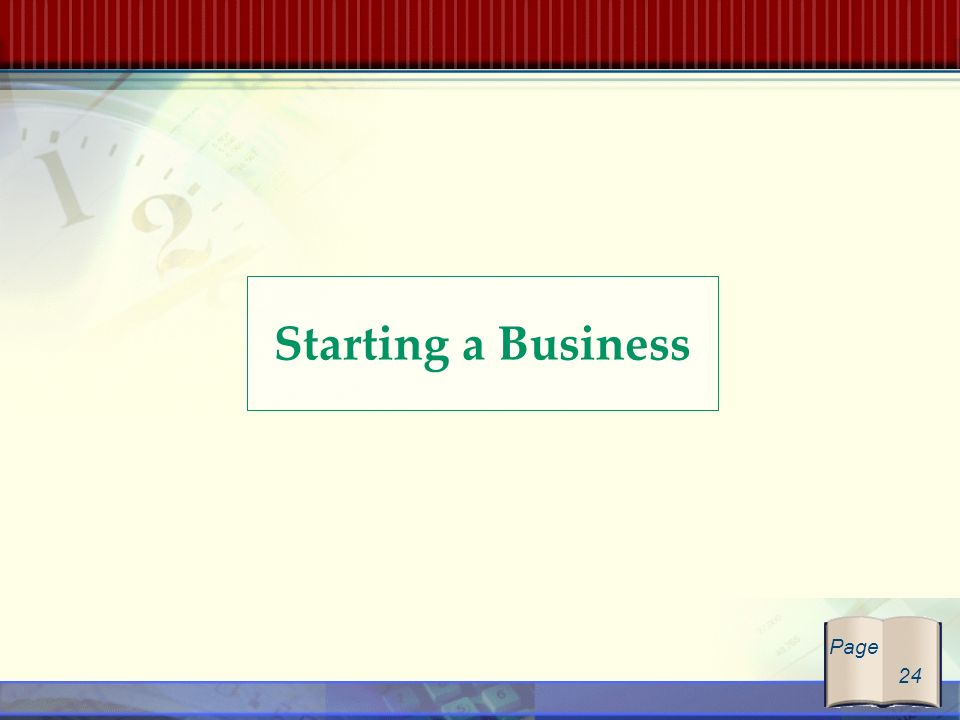 Starting a Business

Page 24